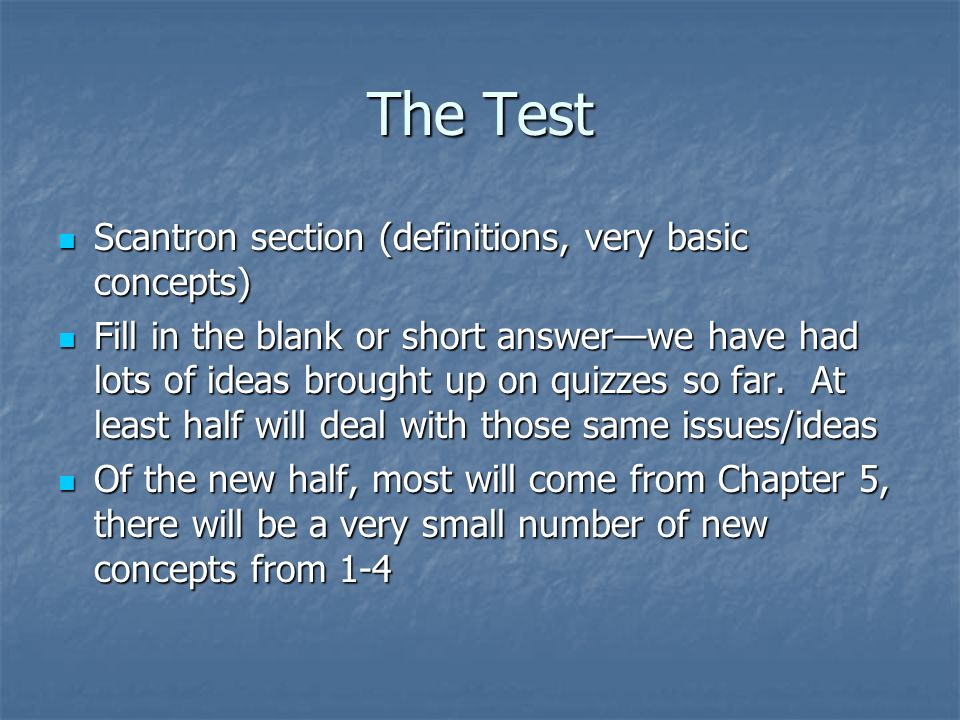 The Test

- Scantron section (definitions, very basic concepts)
- Fill in the blank or short answer—we have had lots of ideas brought up on quizzes so far. At least half will deal with those same issues/ideas
- Of the new half, most will come from Chapter 5, there will be a very small number of new concepts from 1-4